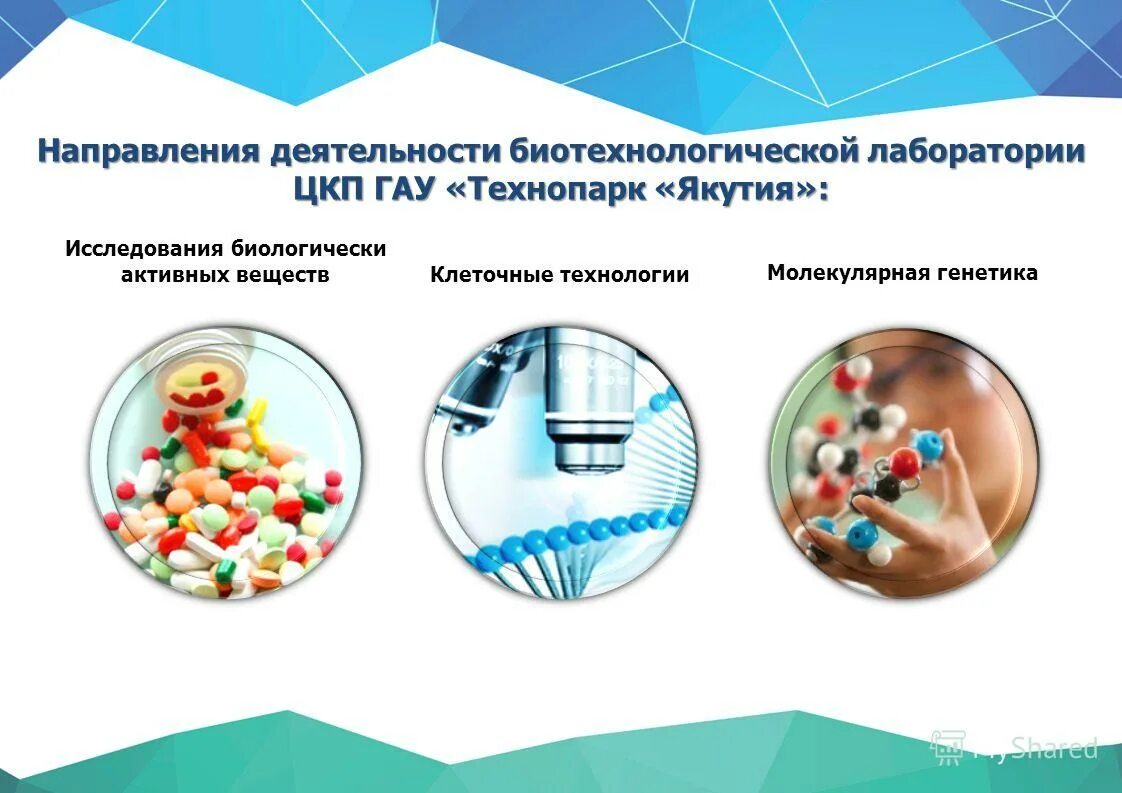 Направления деятельности биотехнологической лаборатории ЦКП ГАУ «Технопарк «Якутия»:

Исследования биологически активных веществ

Клеточные технологии

Молекулярная генетика

MyShared